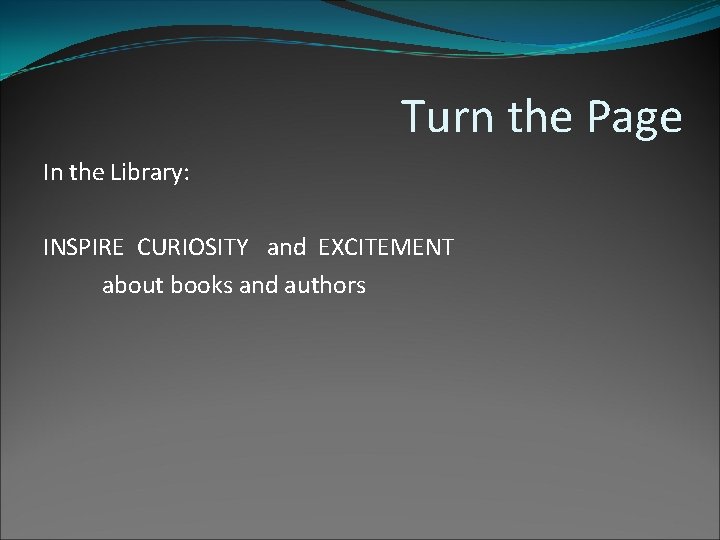 Turn the Page

In the Library:

INSPIRE CURIOSITY and EXCITEMENT about books and authors